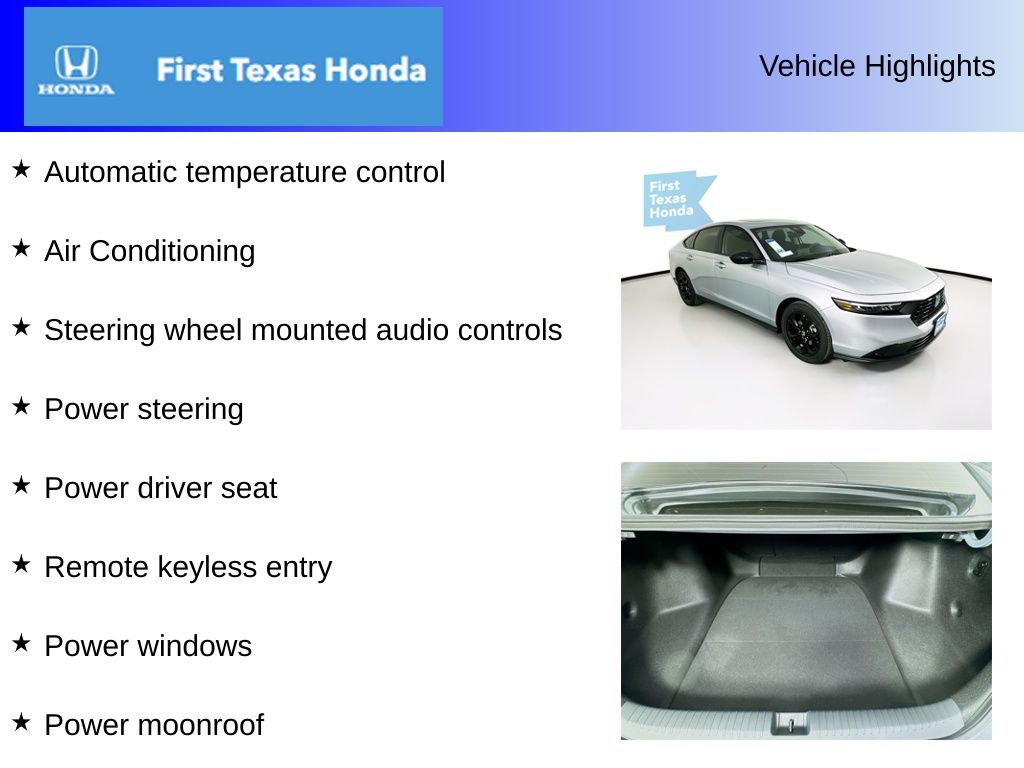 HONDA

First Texas Honda

Vehicle Highlights

★ Automatic temperature control

★ Air Conditioning

★ Steering wheel mounted audio controls

★ Power steering

★ Power driver seat

★ Remote keyless entry

★ Power windows

★ Power moonroof

First Texas Honda